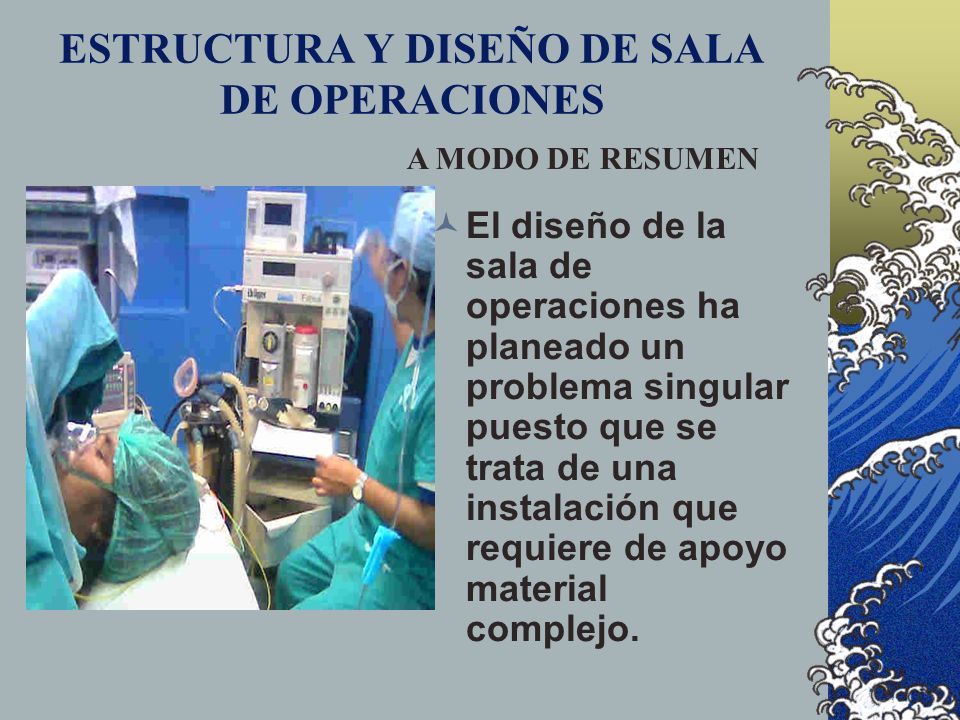 ESTRUCTURA Y DISEÑO DE SALA DE OPERACIONES

A MODO DE RESUMEN

El diseño de la sala de operaciones ha planeado un problema singular puesto que se trata de una instalación que requiere de apoyo material complejo.